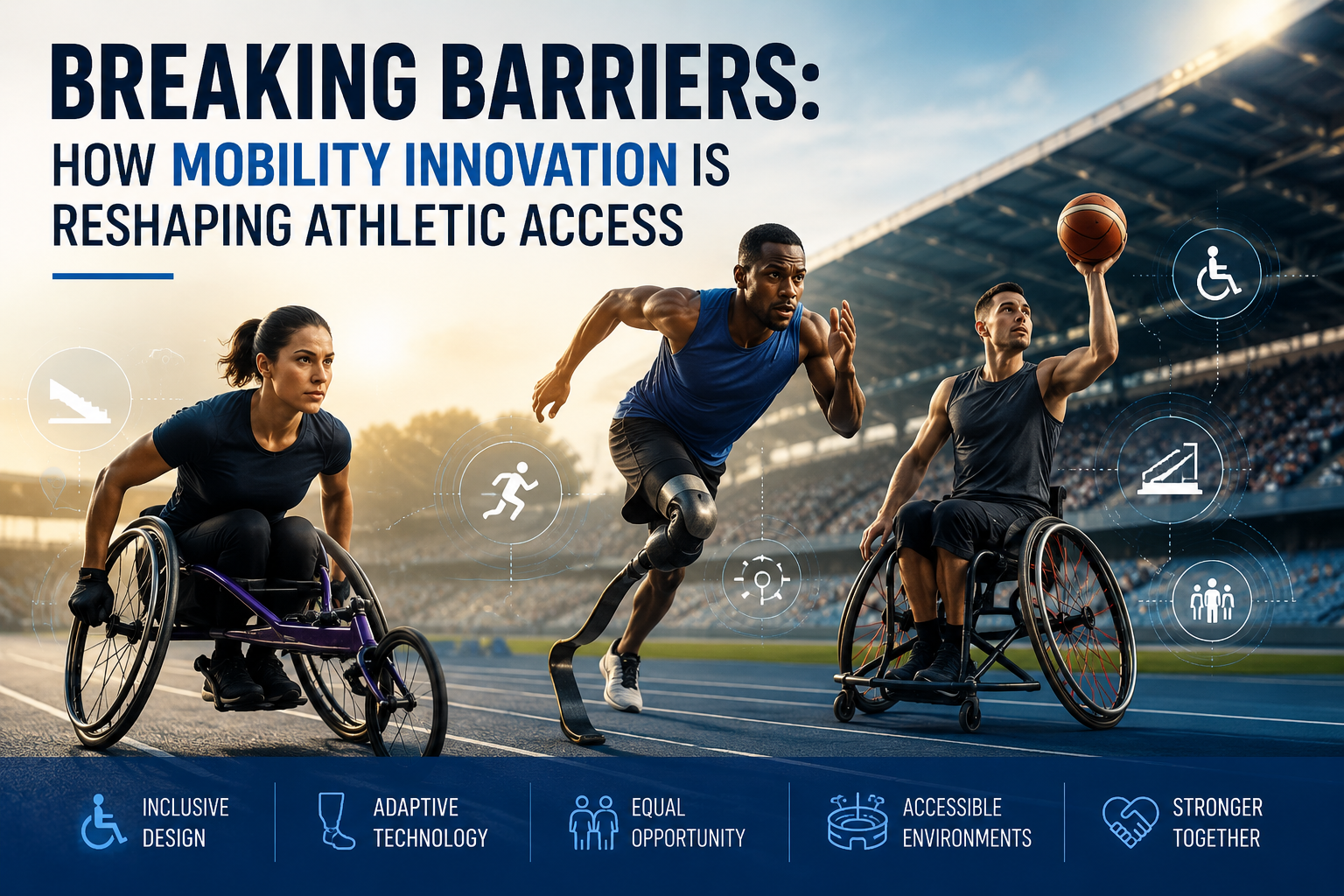 BREAKING BARRIERS:
HOW MOBILITY INNOVATION IS RESHAPING ATHLETIC ACCESS

INCLUSIVE DESIGN

ADAPTIVE TECHNOLOGY

EQUAL OPPORTUNITY

ACCESSIBLE ENVIRONMENTS

STRONGER TOGETHER